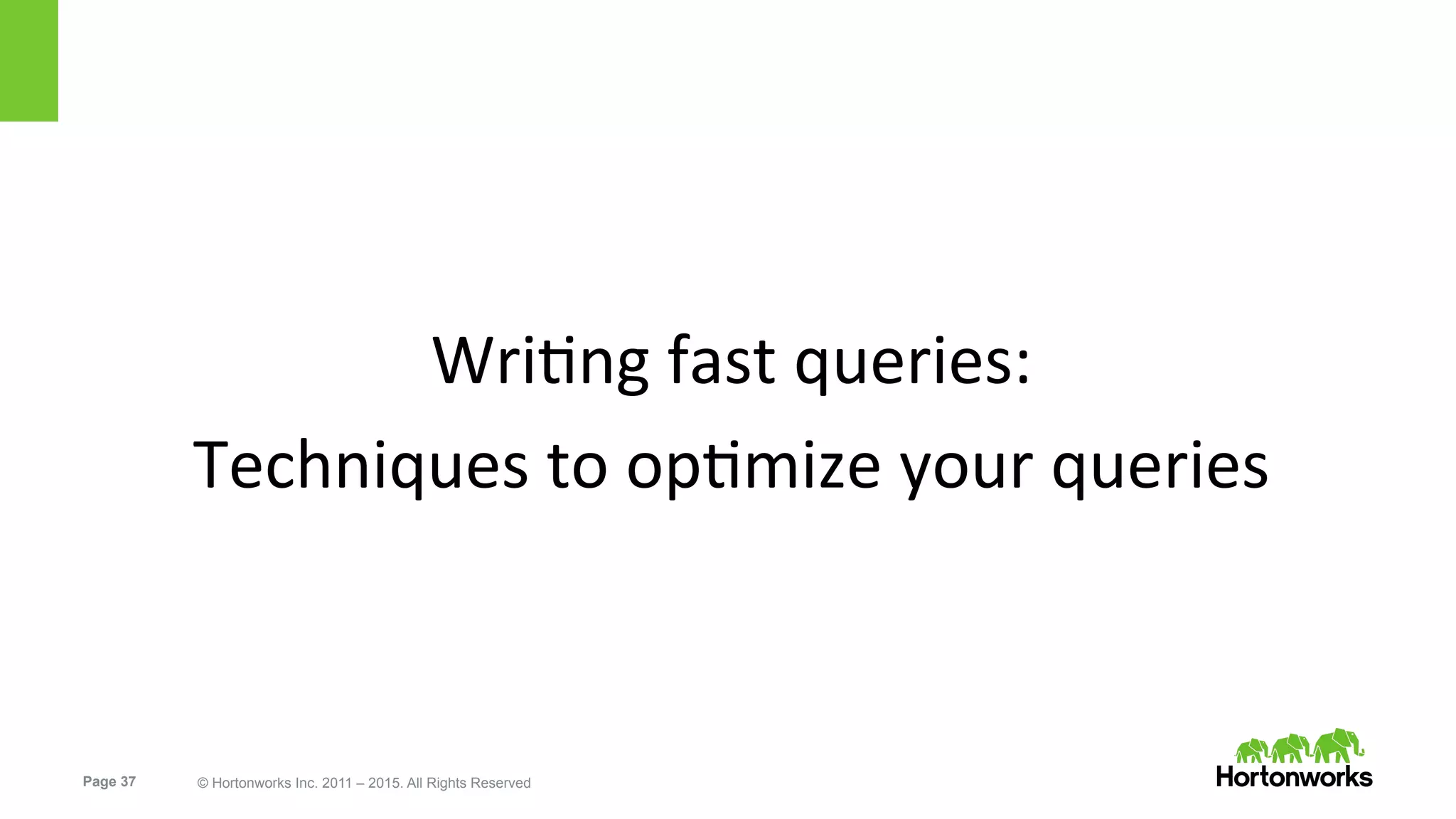 Writing fast queries:

Techniques to optimize your queries

Page 37

© Hortonworks Inc. 2011 – 2015. All Rights Reserved

Hortonworks